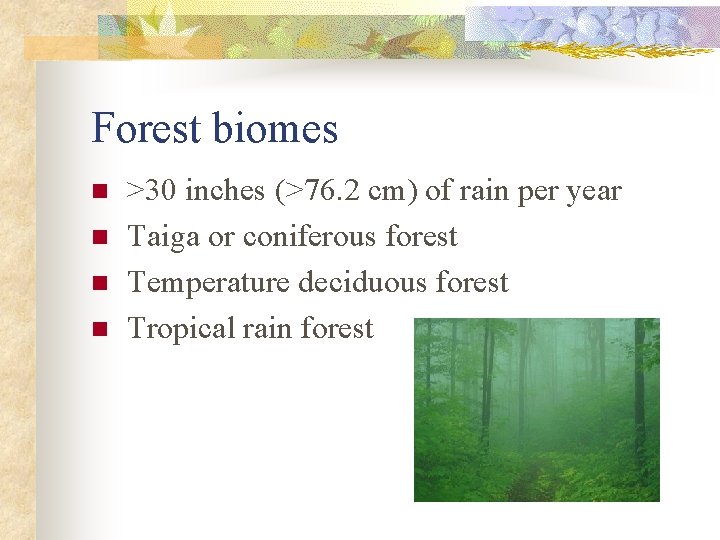 Forest biomes

- >30 inches (>76.2 cm) of rain per year
- Taiga or coniferous forest
- Temperature deciduous forest
- Tropical rain forest